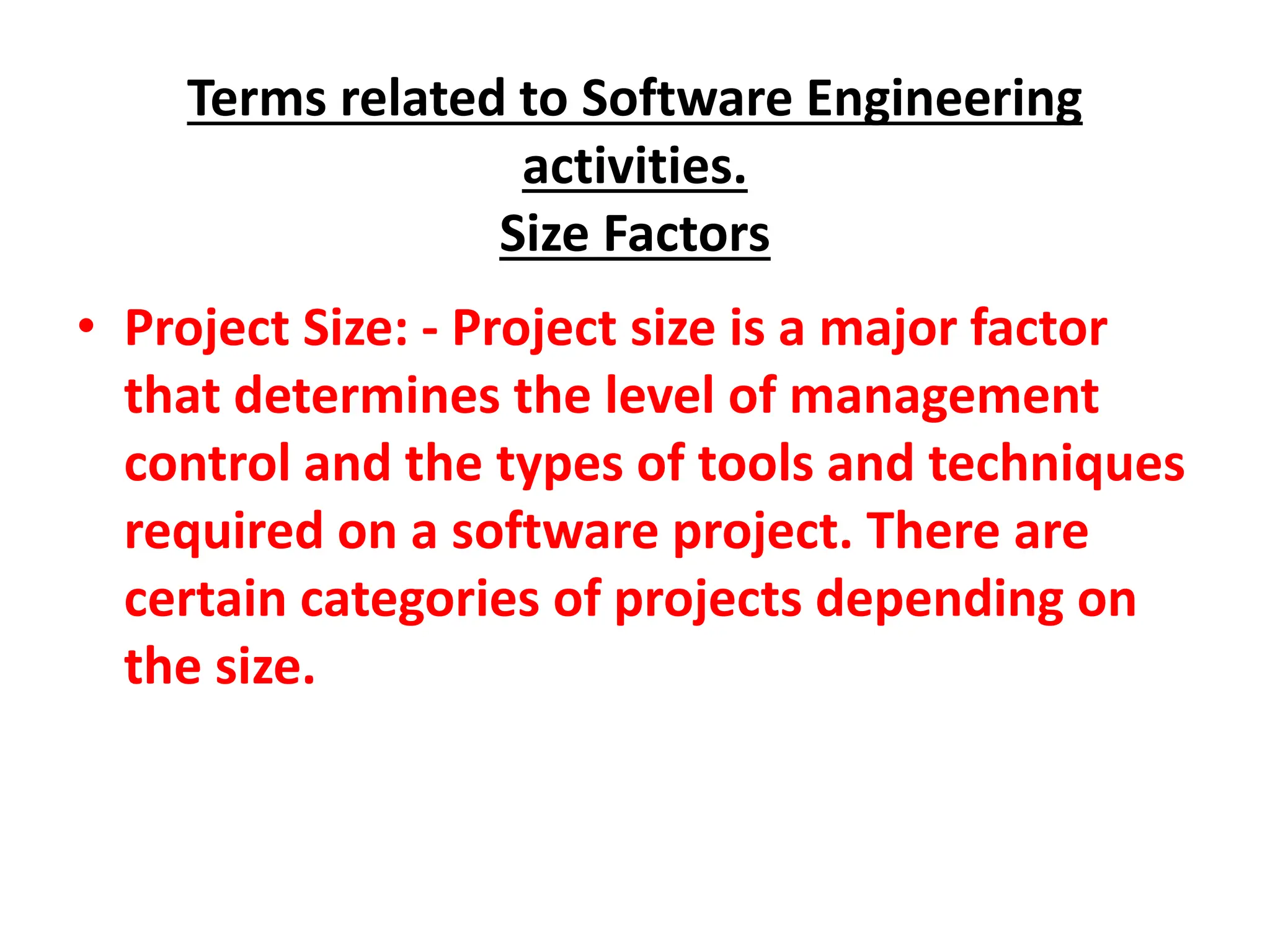 Terms related to Software Engineering activities.
Size Factors

• Project Size: - Project size is a major factor that determines the level of management control and the types of tools and techniques required on a software project. There are certain categories of projects depending on the size.